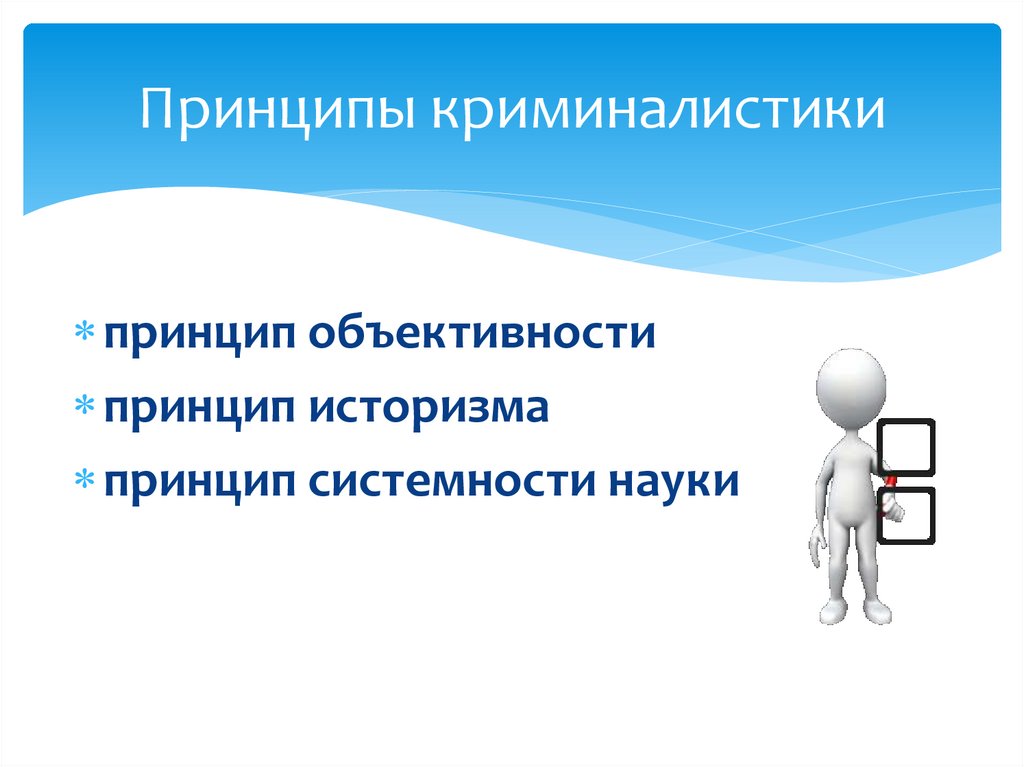 Принципы криминалистики

* принцип объективности
* принцип историзма
* принцип системности науки